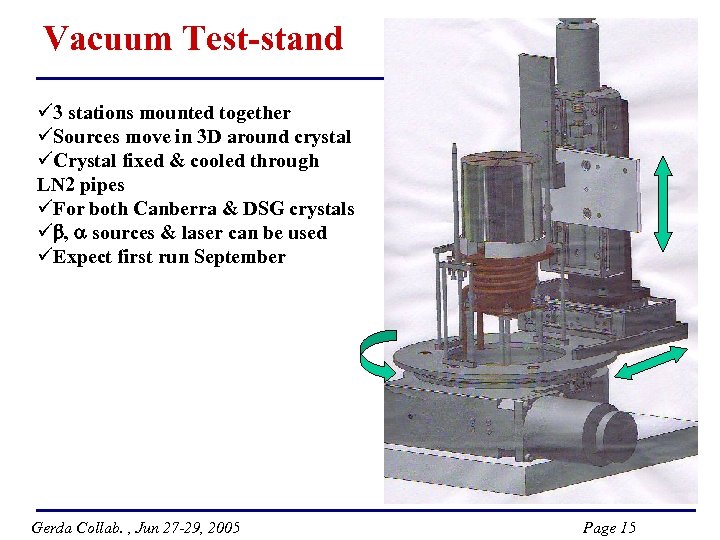 Vacuum Test-stand

✓3 stations mounted together
✓Sources move in 3D around crystal
✓Crystal fixed & cooled through LN2 pipes
✓For both Canberra & DSG crystals
✓$\beta$, $\alpha$ sources & laser can be used
✓Expect first run September

Gerda Collab. , Jun 27-29, 2005

Page 15